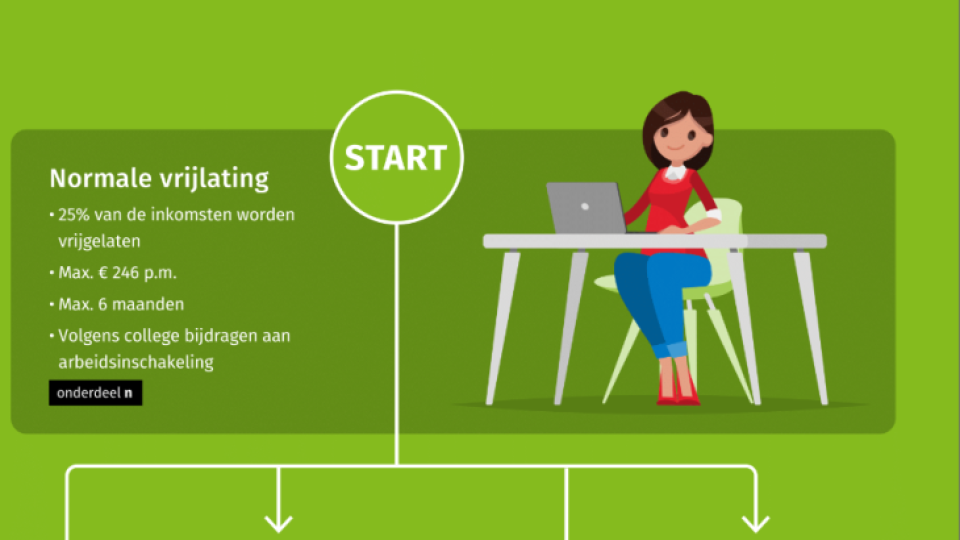 START

Normale vrijlating

• 25% van de inkomsten worden vrijgelaten

• Max. € 246 p.m.

• Max. 6 maanden

• Volgens college bijdragen aan arbeidsinschakeling

onderdeel n